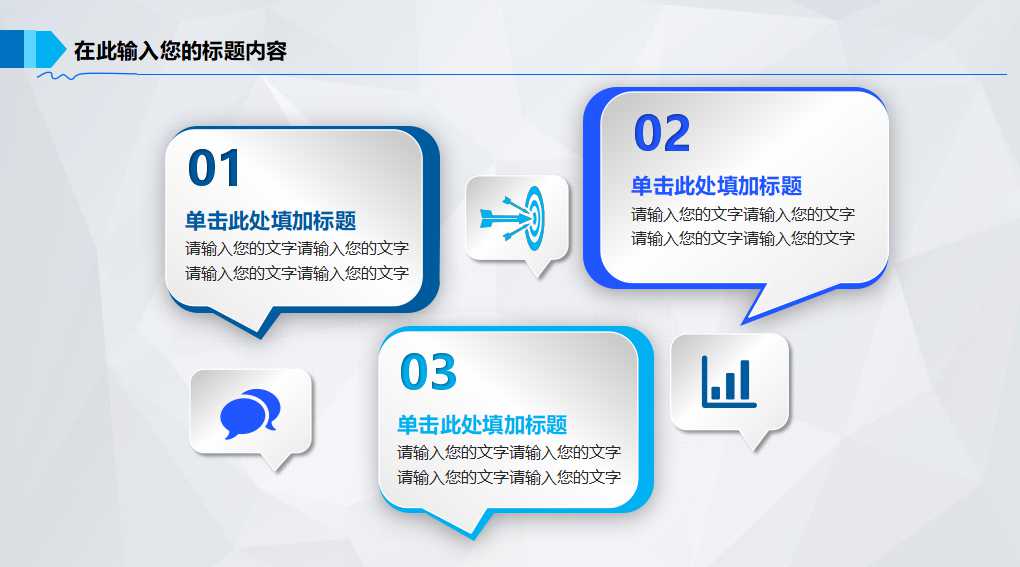 在此输入您的标题内容

01

单击此处填加标题

请输入您的文字请输入您的文字
请输入您的文字请输入您的文字

02

单击此处填加标题

请输入您的文字请输入您的文字
请输入您的文字请输入您的文字

03

单击此处填加标题

请输入您的文字请输入您的文字
请输入您的文字请输入您的文字